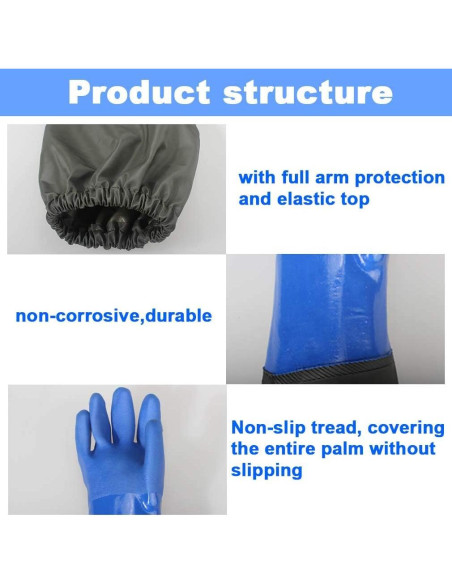 Product structure

with full arm protection and elastic top

non-corrosive,durable

Non-slip tread, covering the entire palm without slipping